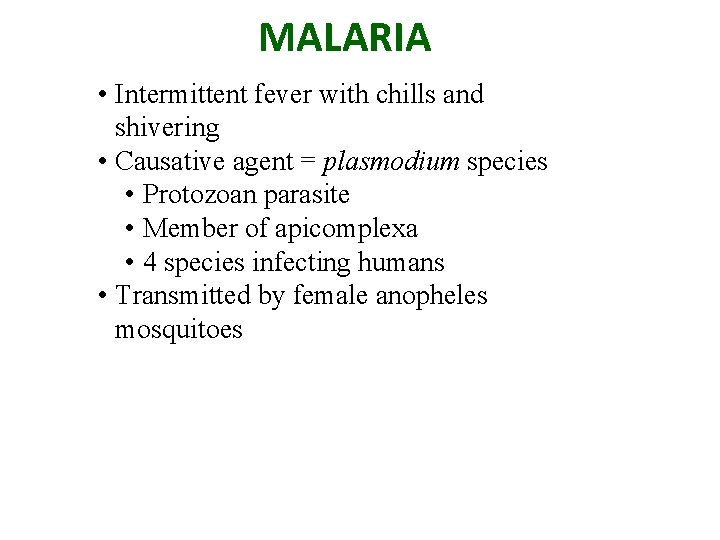 MALARIA

• Intermittent fever with chills and shivering
• Causative agent = plasmodium species
  • Protozoan parasite
  • Member of apicomplexa
  • 4 species infecting humans
• Transmitted by female anopheles mosquitoes